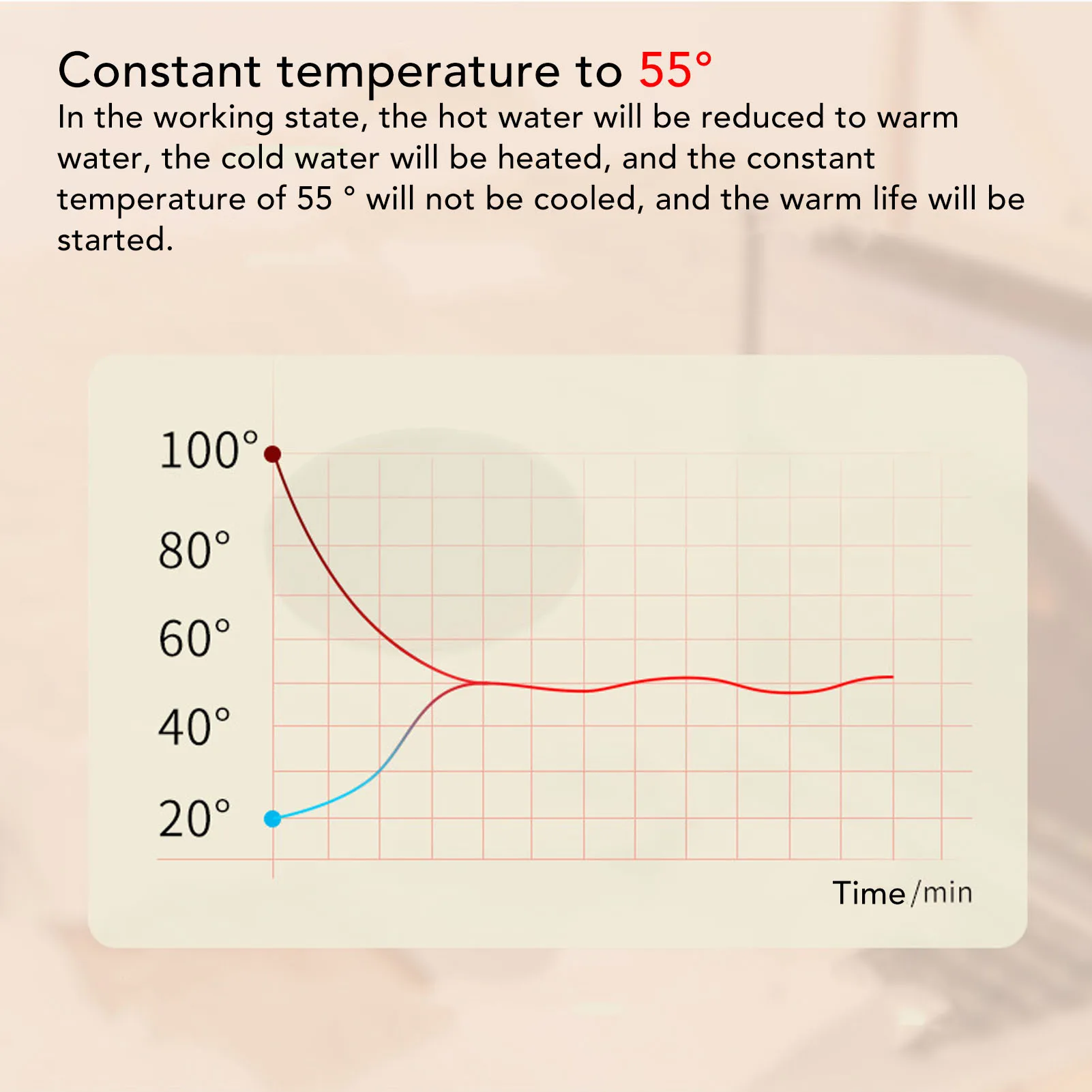 Constant temperature to 55°

In the working state, the hot water will be reduced to warm water, the cold water will be heated, and the constant temperature of 55 ° will not be cooled, and the warm life will be started.

100°
80°
60°
40°
20°
Time/min